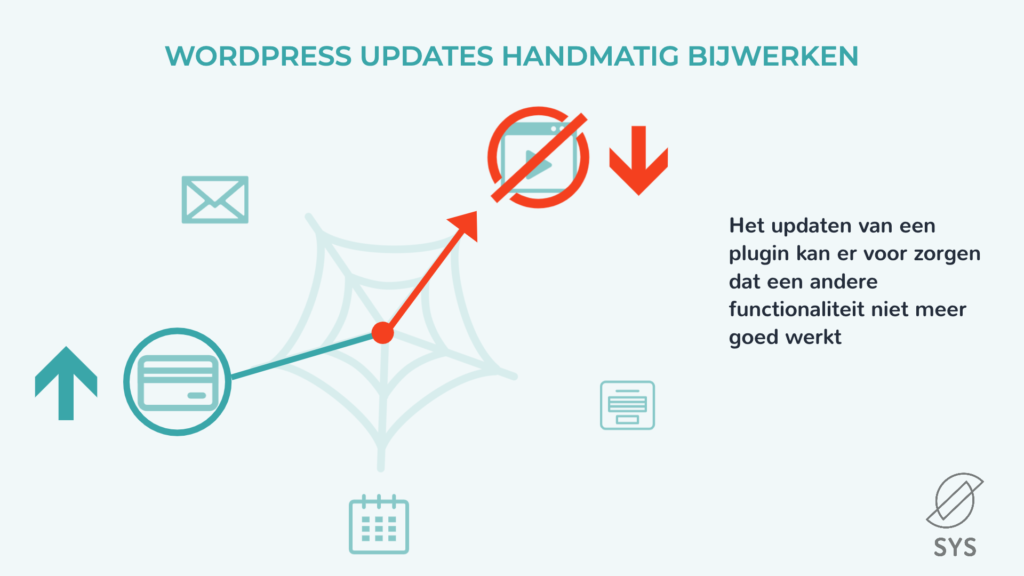 WORDPRESS UPDATES HANDMATIG BIJWERKEN

Het updaten van een plugin kan er voor zorgen dat een andere functionaliteit niet meer goed werkt

SYS